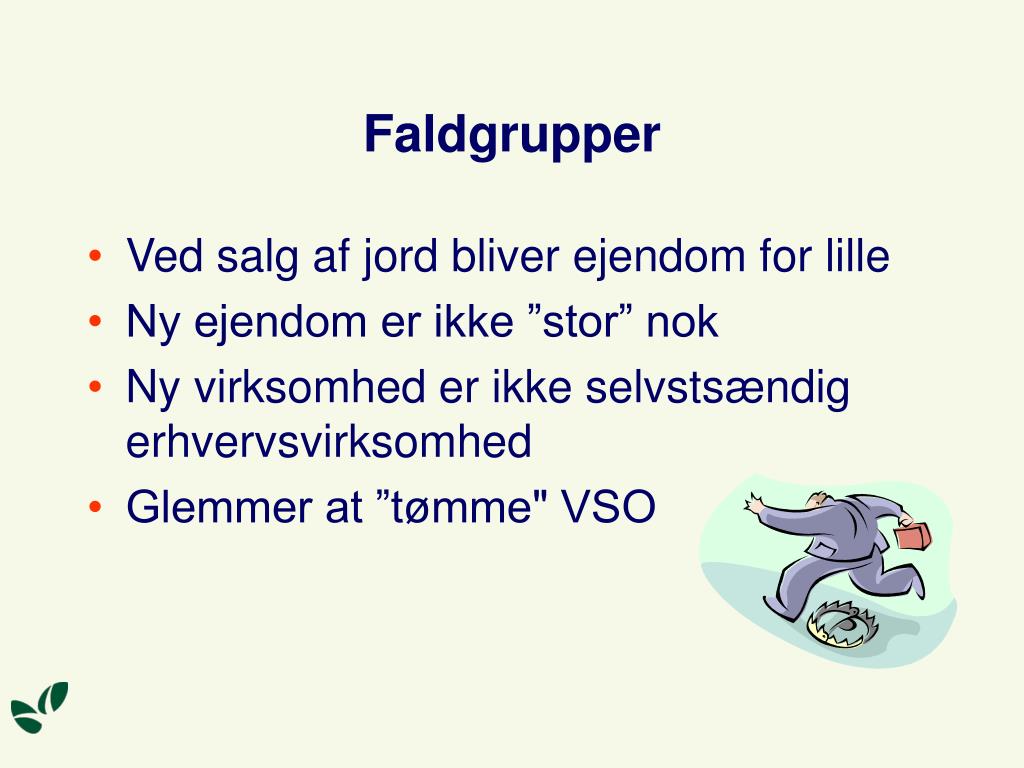 Faldgrupper

• Ved salg af jord bliver ejendom for lille
• Ny ejendom er ikke ”stor” nok
• Ny virksomhed er ikke selvstsændig erhvervsvirksomhed
• Glemmer at ”tømme" VSO